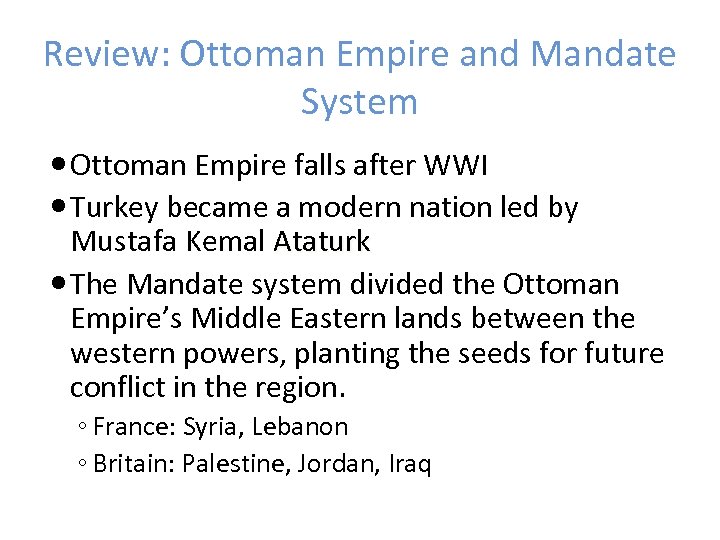 Review: Ottoman Empire and Mandate System

• Ottoman Empire falls after WWI
• Turkey became a modern nation led by Mustafa Kemal Ataturk
• The Mandate system divided the Ottoman Empire's Middle Eastern lands between the western powers, planting the seeds for future conflict in the region.
◦ France: Syria, Lebanon
◦ Britain: Palestine, Jordan, Iraq